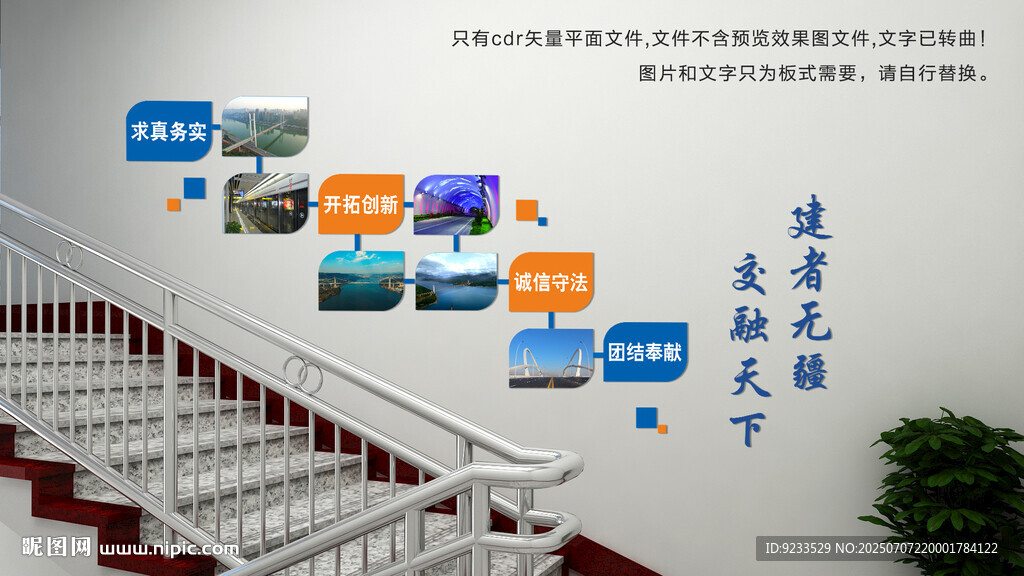 只有cdr矢量平面文件,文件不含预览效果图文件,文字已转曲!
图片和文字只为板式需要，请自行替换。

求真务实

开拓创新

诚信守法

团结奉献

建者无疆

交融天下

昵图网 www.nipic.com

ID:9233529 NO:20250707220001784122